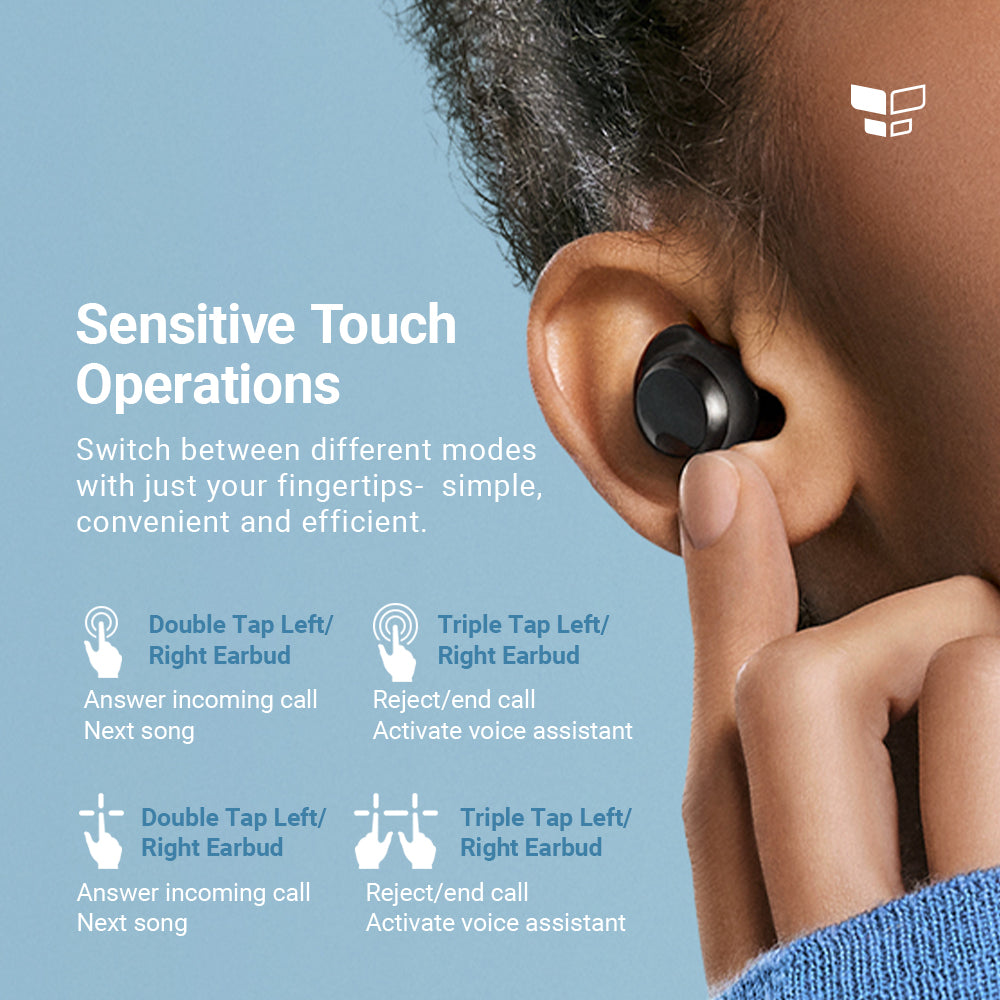 Sensitive Touch Operations

Switch between different modes with just your fingertips- simple, convenient and efficient.

Double Tap Left/ Right Earbud

Answer incoming call
Next song

Triple Tap Left/ Right Earbud

Reject/end call
Activate voice assistant

Double Tap Left/ Right Earbud

Answer incoming call
Next song

Triple Tap Left/ Right Earbud

Reject/end call
Activate voice assistant